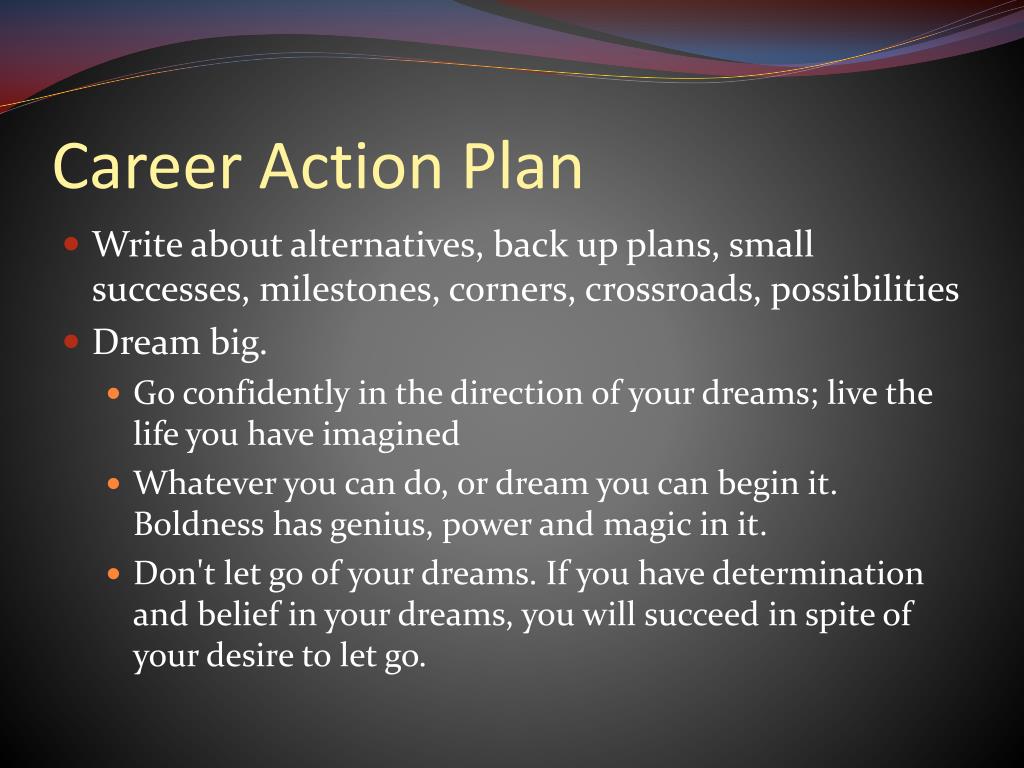 Career Action Plan

- Write about alternatives, back up plans, small successes, milestones, corners, crossroads, possibilities
- Dream big.
  - Go confidently in the direction of your dreams; live the life you have imagined
  - Whatever you can do, or dream you can begin it. Boldness has genius, power and magic in it.
  - Don't let go of your dreams. If you have determination and belief in your dreams, you will succeed in spite of your desire to let go.